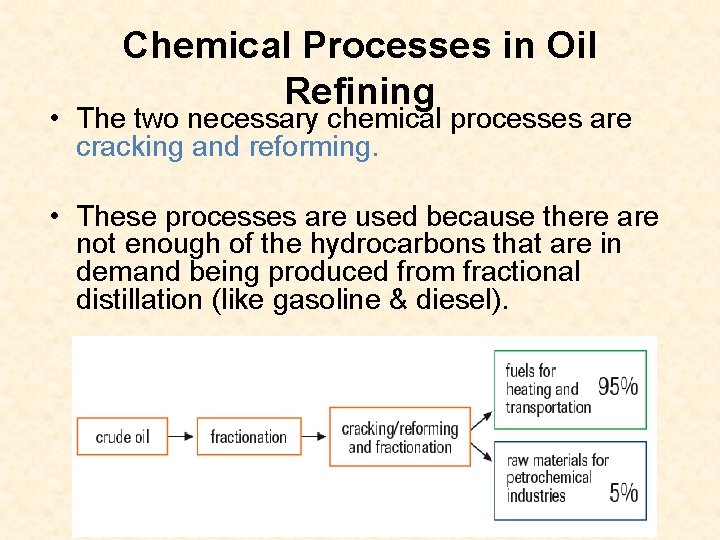 Chemical Processes in Oil Refining

• The two necessary chemical processes are cracking and reforming.

• These processes are used because there are not enough of the hydrocarbons that are in demand being produced from fractional distillation (like gasoline & diesel).

crude oil

fractionation

cracking/reforming and fractionation

fuels for heating and transportation 95%

raw materials for petrochemical industries 5%